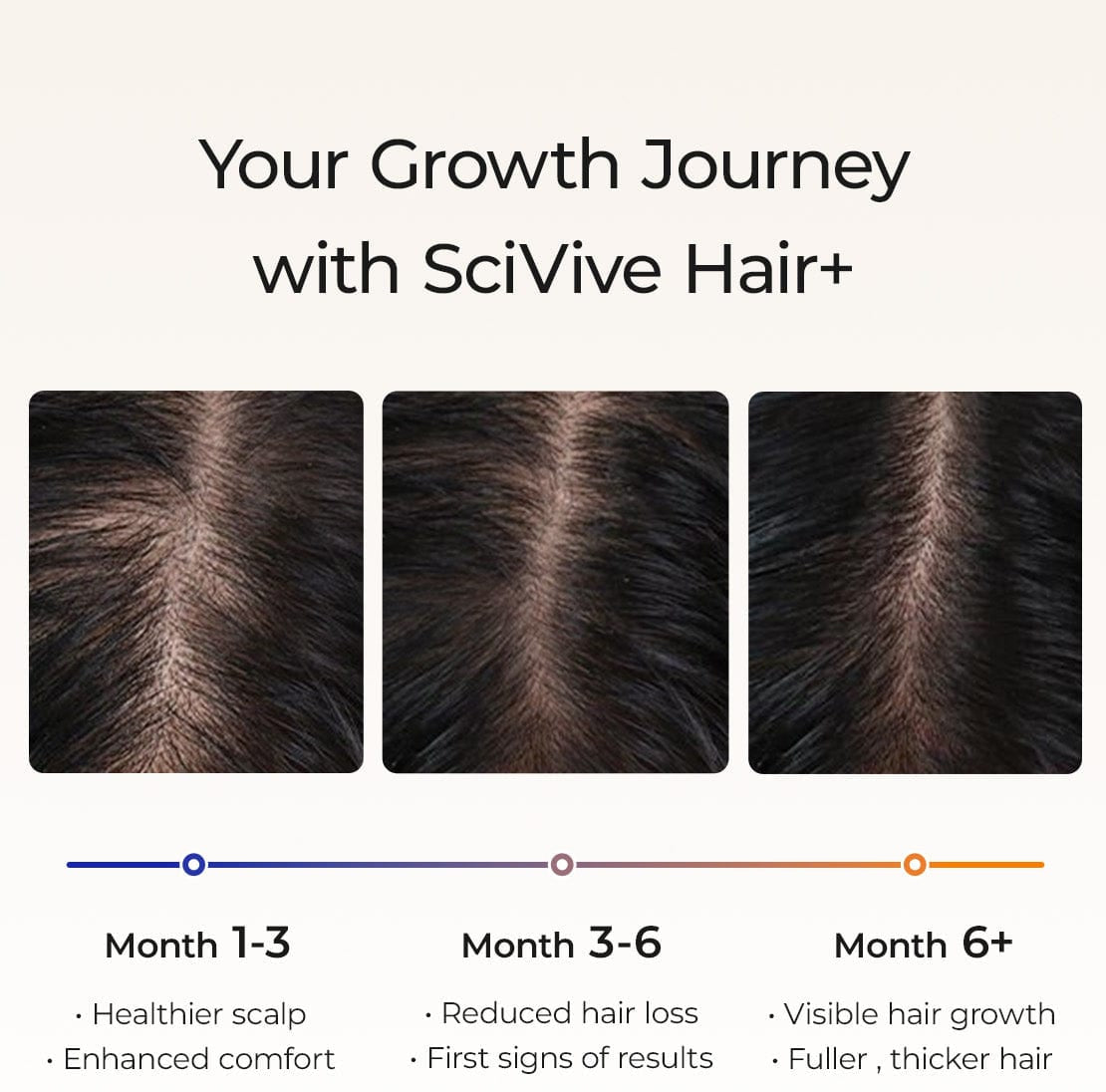 Your Growth Journey
with SciVive Hair+

Month 1-3
· Healthier scalp
· Enhanced comfort

Month 3-6
· Reduced hair loss
· First signs of results

Month 6+
· Visible hair growth
· Fuller , thicker hair